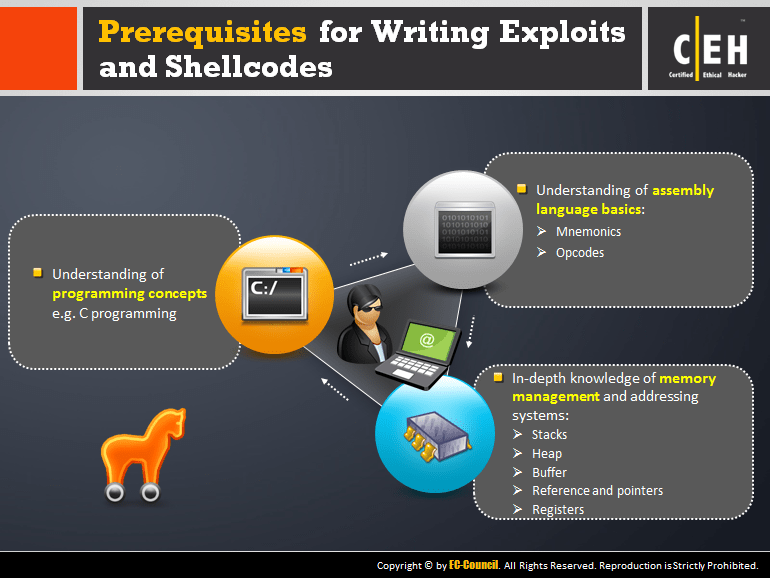 Prerequisites for Writing Exploits and Shellcodes

C|EH
Certified Ethical Hacker

Understanding of programming concepts e.g. C programming

C:/

Understanding of assembly language basics:
➢ Mnemonics
➢ Opcodes

In-depth knowledge of memory management and addressing systems:
➢ Stacks
➢ Heap
➢ Buffer
➢ Reference and pointers
➢ Registers

Copyright © by EC-Council. All Rights Reserved. Reproduction is Strictly Prohibited.